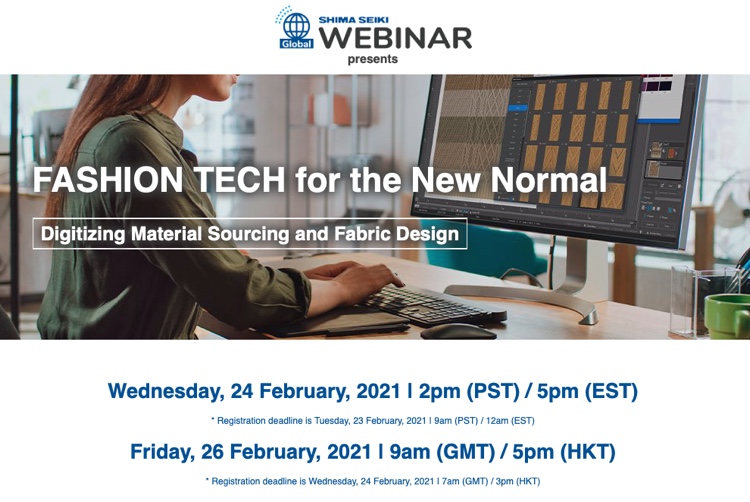 Global
SHIMA SEIKI
WEBINAR
presents

FASHION TECH for the New Normal

Digitizing Material Sourcing and Fabric Design

Wednesday, 24 February, 2021 | 2pm (PST) / 5pm (EST)

* Registration deadline is Tuesday, 23 February, 2021 | 9am (PST) / 12am (EST)

Friday, 26 February, 2021 | 9am (GMT) / 5pm (HKT)

* Registration deadline is Wednesday, 24 February, 2021 | 7am (GMT) / 3pm (HKT)